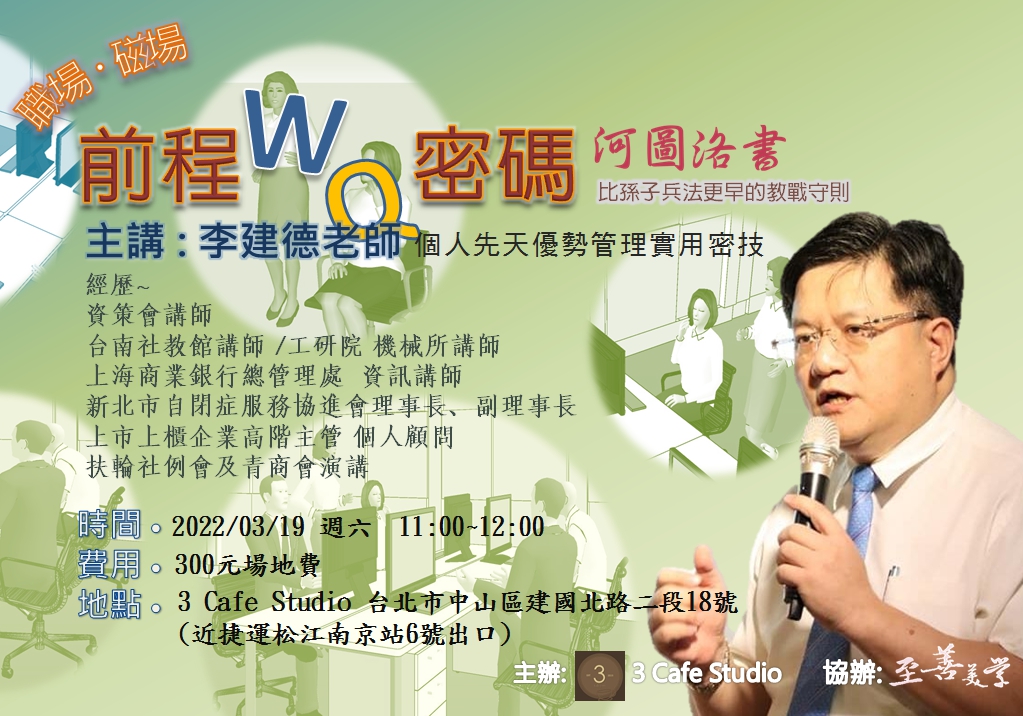 職場．磁場

前程WQ密碼

河圖洛書
比孫子兵法更早的教戰守則

主講：李建德老師 個人先天優勢管理實用密技

經歷~
資策會講師
台南社教館講師 /工研院 機械所講師
上海商業銀行總管理處 資訊講師
新北市自閉症服務協進會理事長、副理事長
上市上櫃企業高階主管 個人顧問
扶輪社例會及青商會演講

時間。2022/03/19 週六 11:00~12:00
費用。300元場地費
地點。3 Cafe Studio 台北市中山區建國北路二段18號
(近捷運松江南京站6號出口)

主辦: 3 3 Cafe Studio 協辦: 至善美學